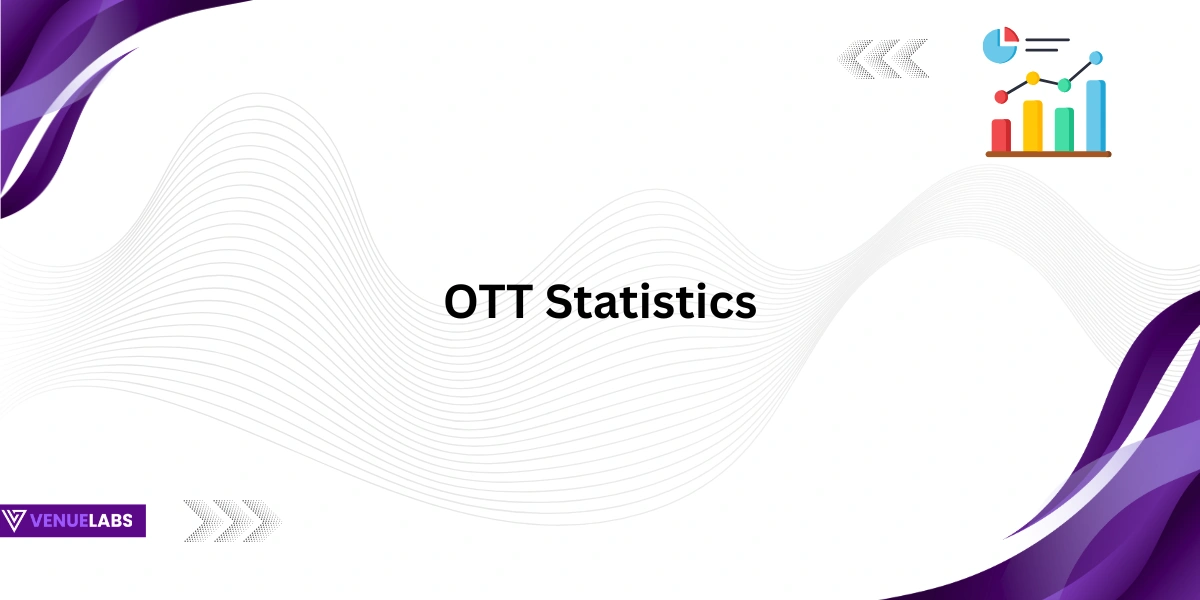 OTT Statistics

VENUELABS